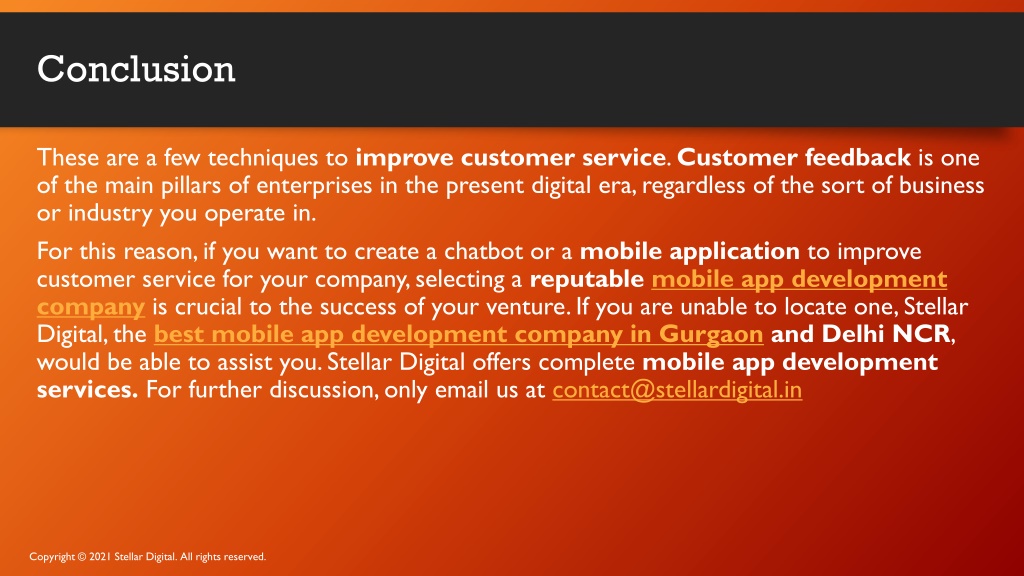 Conclusion

These are a few techniques to improve customer service. Customer feedback is one of the main pillars of enterprises in the present digital era, regardless of the sort of business or industry you operate in.

For this reason, if you want to create a chatbot or a mobile application to improve customer service for your company, selecting a reputable mobile app development company is crucial to the success of your venture. If you are unable to locate one, Stellar Digital, the best mobile app development company in Gurgaon and Delhi NCR, would be able to assist you. Stellar Digital offers complete mobile app development services. For further discussion, only email us at contact@stellardigital.in

Copyright © 2021 Stellar Digital. All rights reserved.